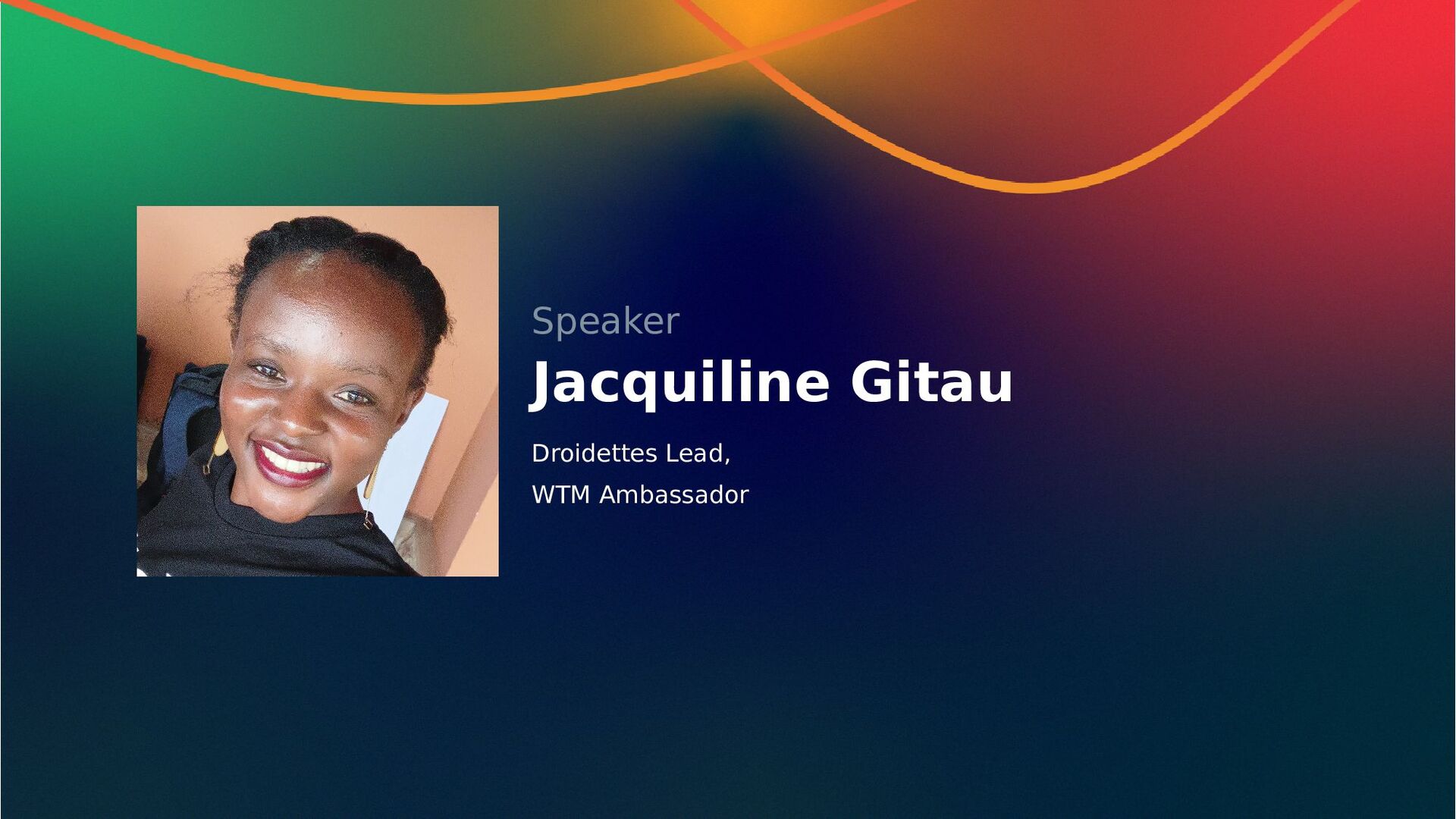 Speaker

Jacquiline Gitau

Droidettes Lead,
WTM Ambassador